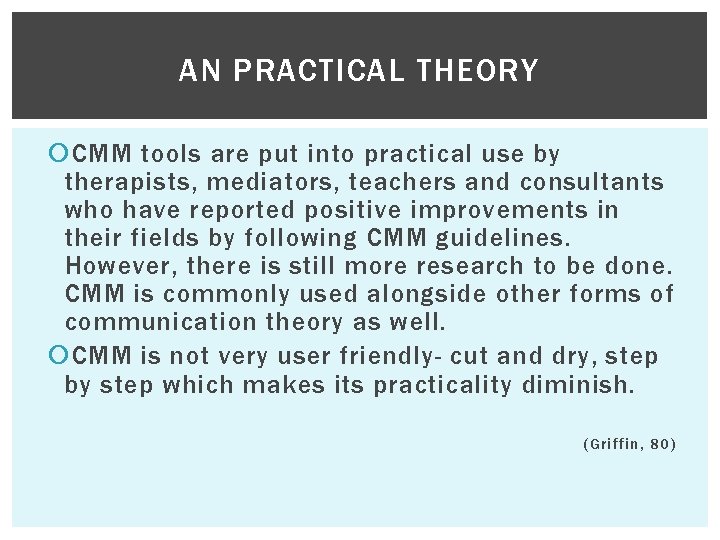 AN PRACTICAL THEORY

CMM tools are put into practical use by therapists, mediators, teachers and consultants who have reported positive improvements in their fields by following CMM guidelines. However, there is still more research to be done. CMM is commonly used alongside other forms of communication theory as well.

CMM is not very user friendly- cut and dry, step by step which makes its practicality diminish.

(Griffin, 80)